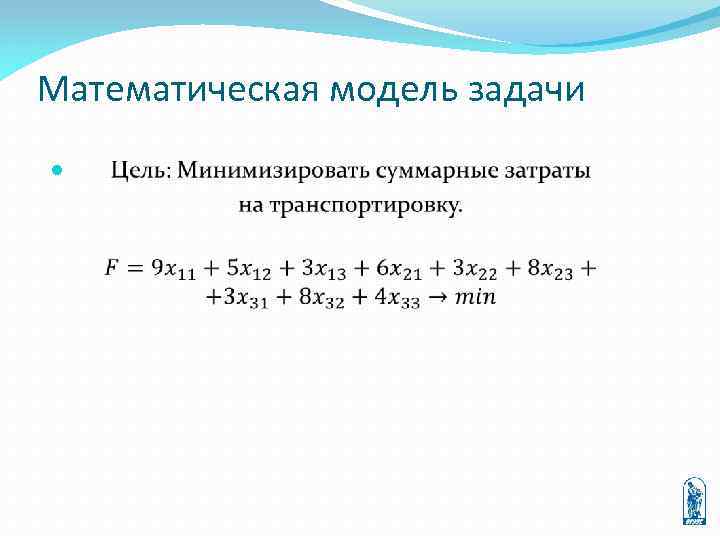 Математическая модель задачи

Цель: Минимизировать суммарные затраты на транспортировку.

$F = 9x_{11} + 5x_{12} + 3x_{13} + 6x_{21} + 3x_{22} + 8x_{23} +$
$+3x_{31} + 8x_{32} + 4x_{33} \rightarrow min$